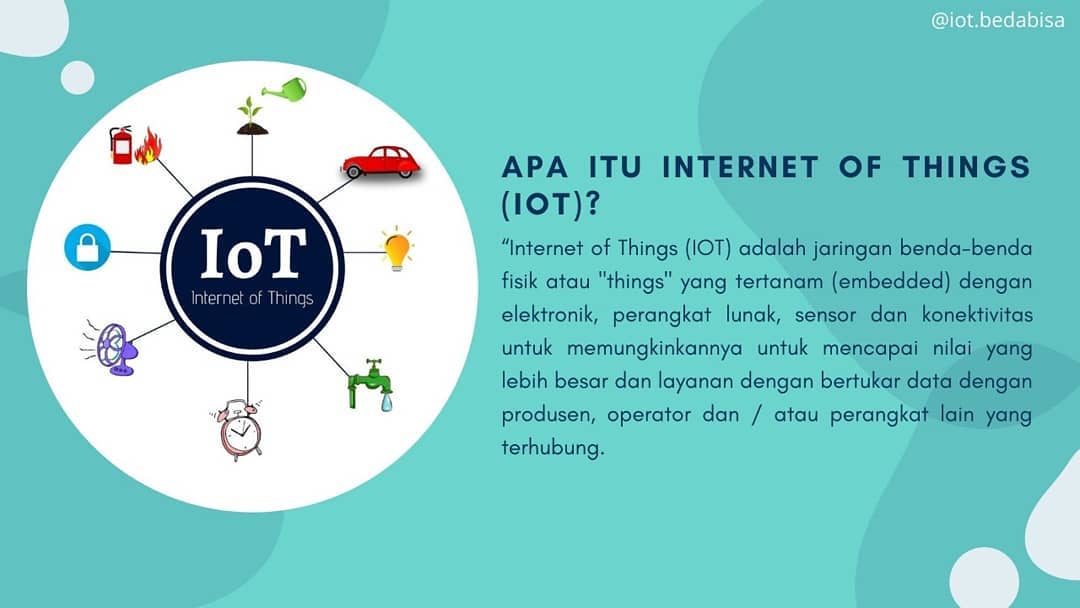 @iot.bedabisa

IoT
Internet of Things

APA ITU INTERNET OF THINGS (IOT)?

“Internet of Things (IOT) adalah jaringan benda-benda fisik atau "things" yang tertanam (embedded) dengan elektronik, perangkat lunak, sensor dan konektivitas untuk memungkinkannya untuk mencapai nilai yang lebih besar dan layanan dengan bertukar data dengan produsen, operator dan / atau perangkat lain yang terhubung.